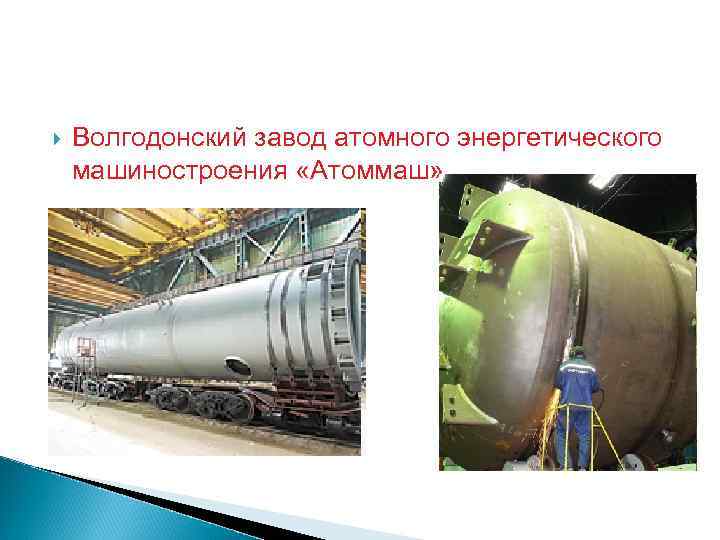 Волгодонский завод атомного энергетического машиностроения «Атоммаш»